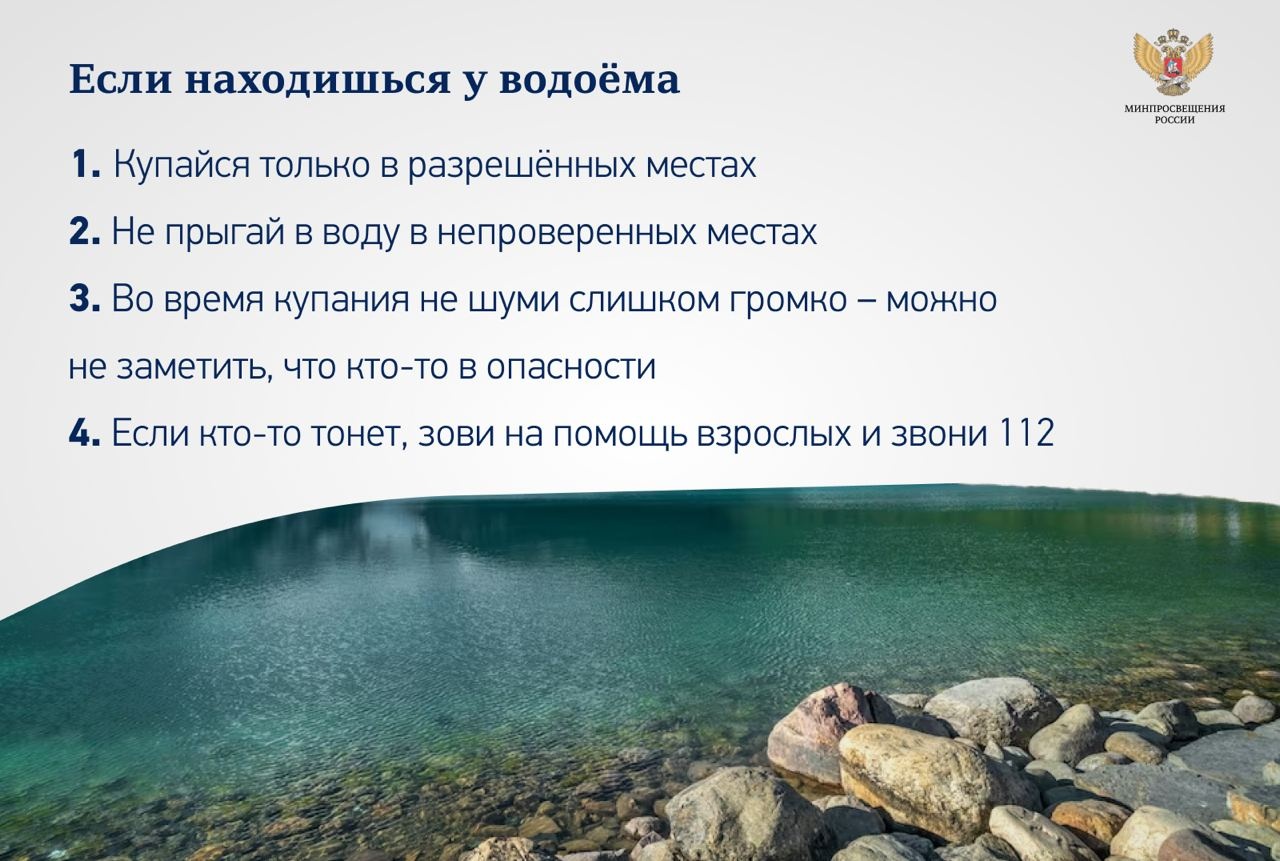 Если находишься у водоёма

МИНПРОСВЕЩЕНИЯ РОССИИ

1. Купайся только в разрешённых местах

2. Не прыгай в воду в непроверенных местах

3. Во время купания не шуми слишком громко – можно не заметить, что кто-то в опасности

4. Если кто-то тонет, зови на помощь взрослых и звони 112